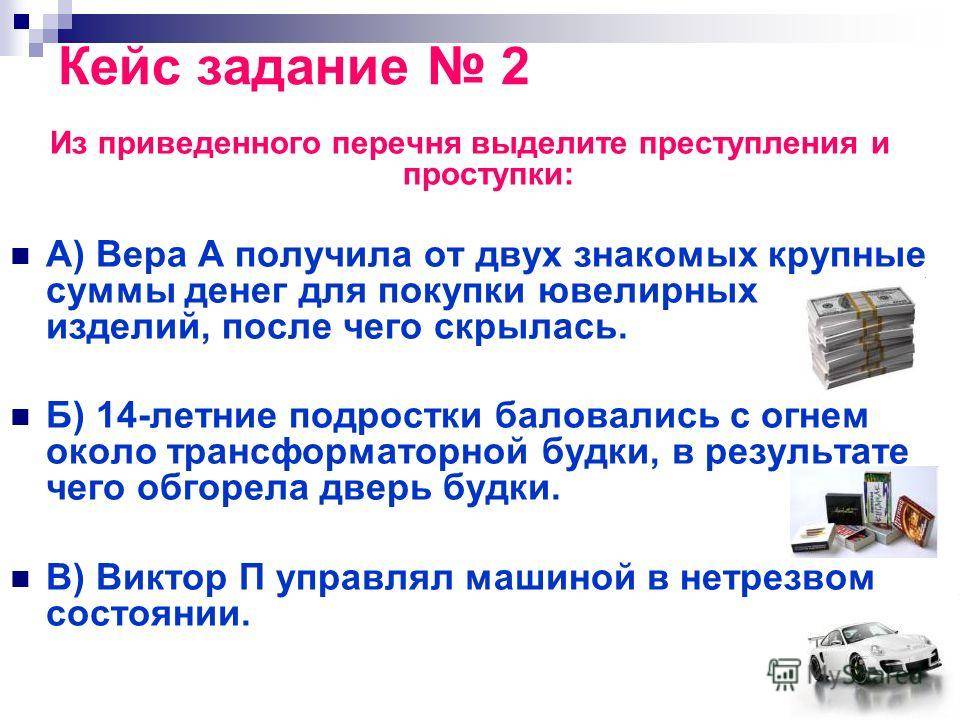 Кейс задание № 2

Из приведенного перечня выделите преступления и проступки:

А) Вера А получила от двух знакомых крупные суммы денег для покупки ювелирных изделий, после чего скрылась.

Б) 14-летние подростки баловались с огнем около трансформаторной будки, в результате чего обгорела дверь будки.

В) Виктор П управлял машиной в нетрезвом состоянии.

MyShared